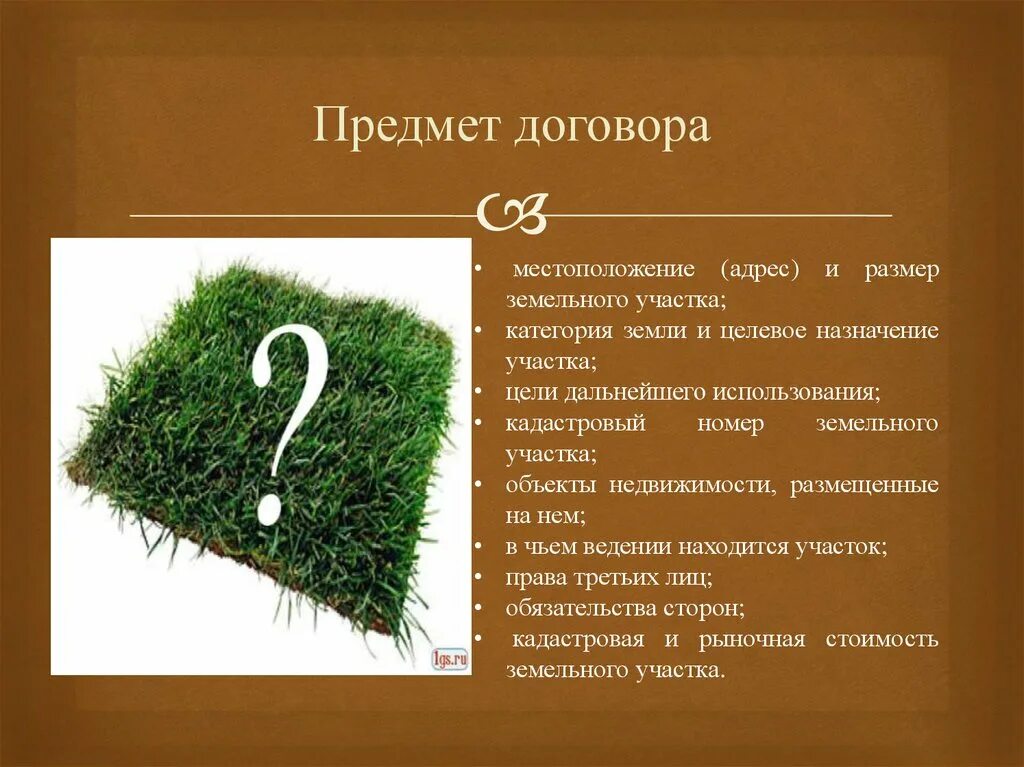 Предмет договора

?

1gs.ru

• местоположение (адрес) и размер земельного участка;
• категория земли и целевое назначение участка;
• цели дальнейшего использования;
• кадастровый номер земельного участка;
• объекты недвижимости, размещенные на нем;
• в чьем ведении находится участок;
• права третьих лиц;
• обязательства сторон;
• кадастровая и рыночная стоимость земельного участка.